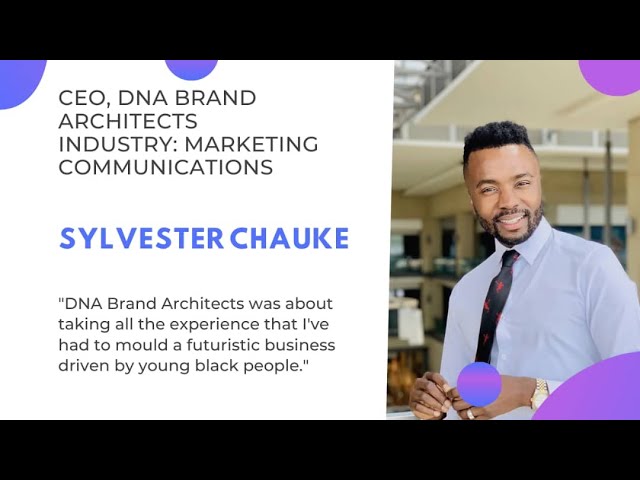 CEO, DNA BRAND ARCHITECTS
INDUSTRY: MARKETING COMMUNICATIONS

SYLVESTER CHAUKE

"DNA Brand Architects was about taking all the experience that I've had to mould a futuristic business driven by young black people."